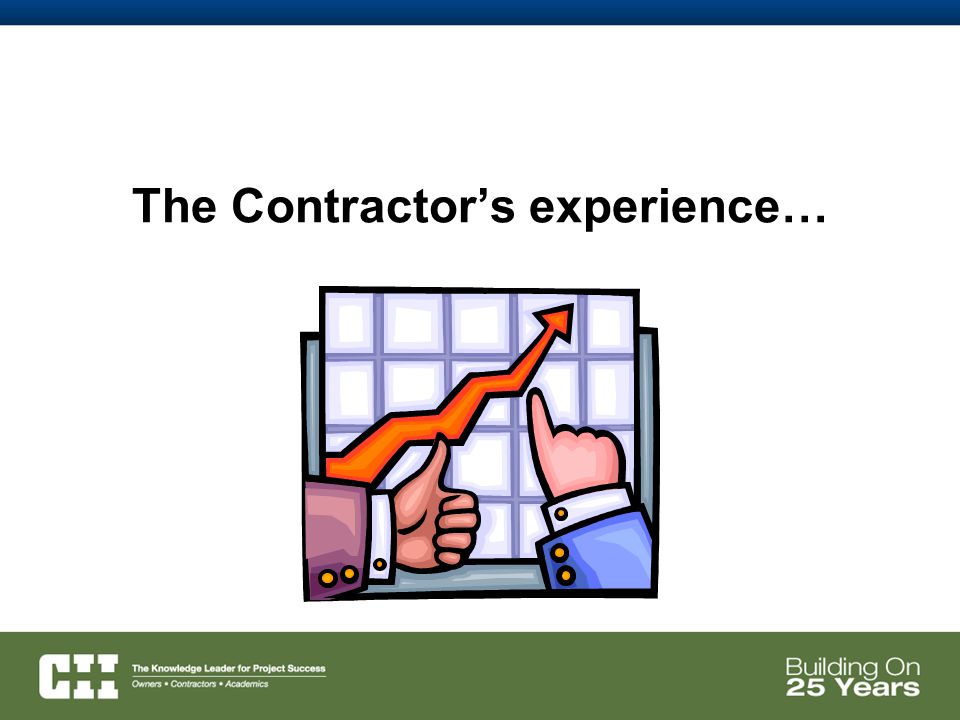 The Contractor's experience…

CII The Knowledge Leader for Project Success
Owners • Contractors • Academics

Building On
25 Years